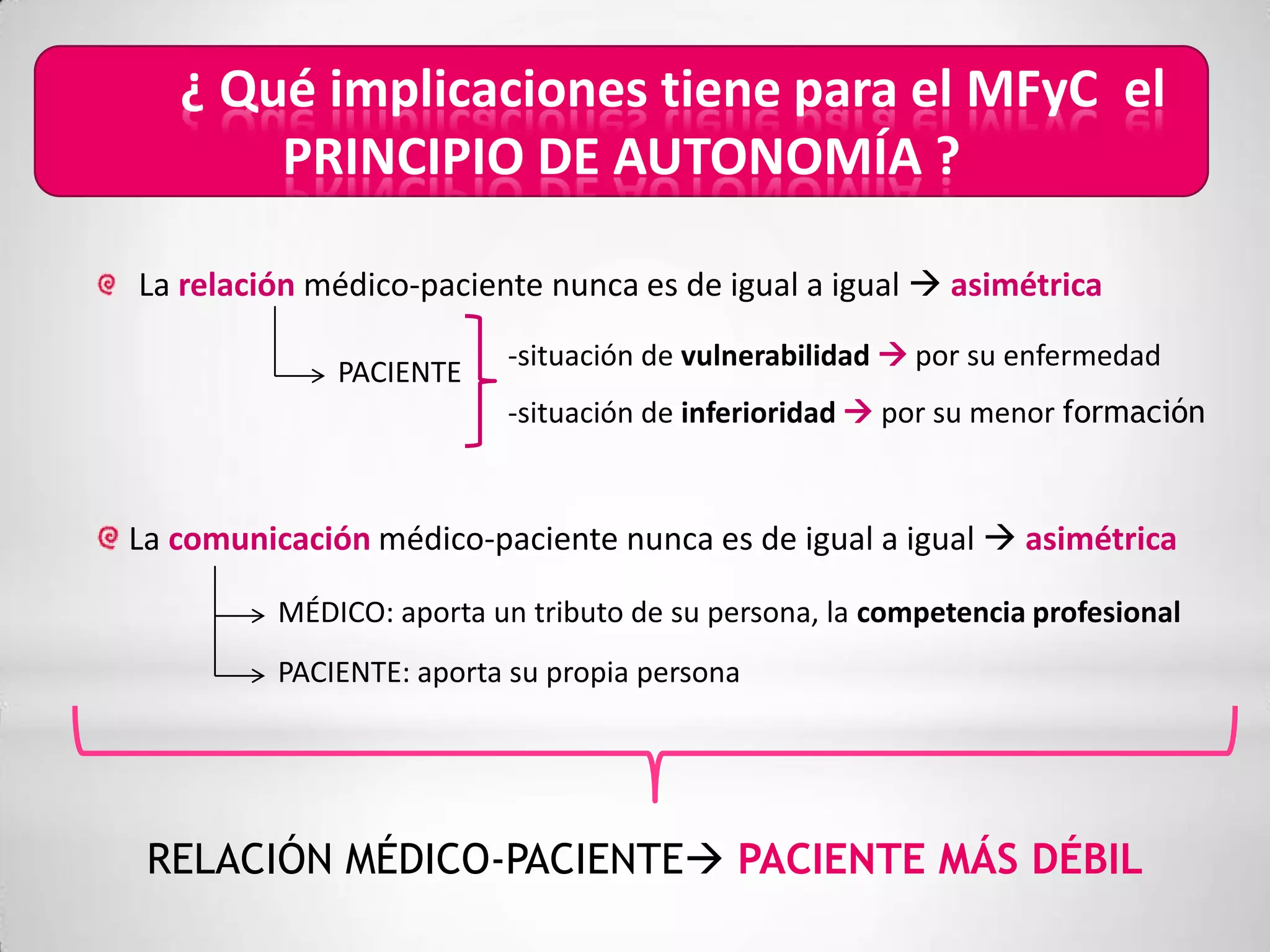 ¿ Qué implicaciones tiene para el MFyC el PRINCIPIO DE AUTONOMÍA ?

La relación médico-paciente nunca es de igual a igual → asimétrica

PACIENTE

-situación de vulnerabilidad → por su enfermedad

-situación de inferioridad → por su menor formación

La comunicación médico-paciente nunca es de igual a igual → asimétrica

MÉDICO: aporta un tributo de su persona, la competencia profesional

PACIENTE: aporta su propia persona

RELACIÓN MÉDICO-PACIENTE→ PACIENTE MÁS DÉBIL